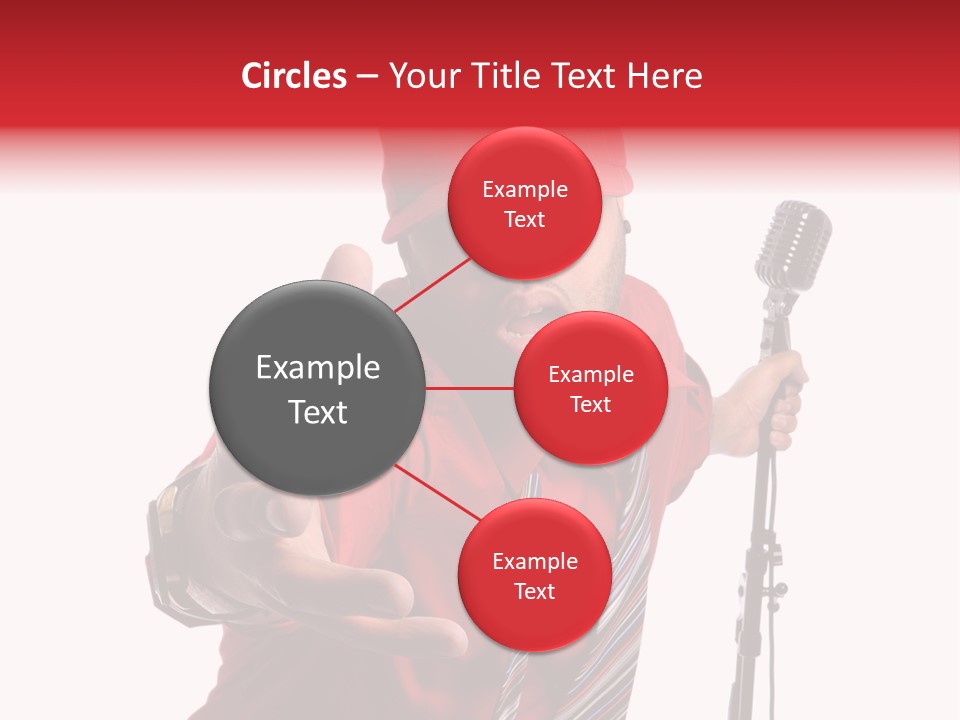 Circles – Your Title Text Here

Example Text

Example Text

Example Text

Example Text